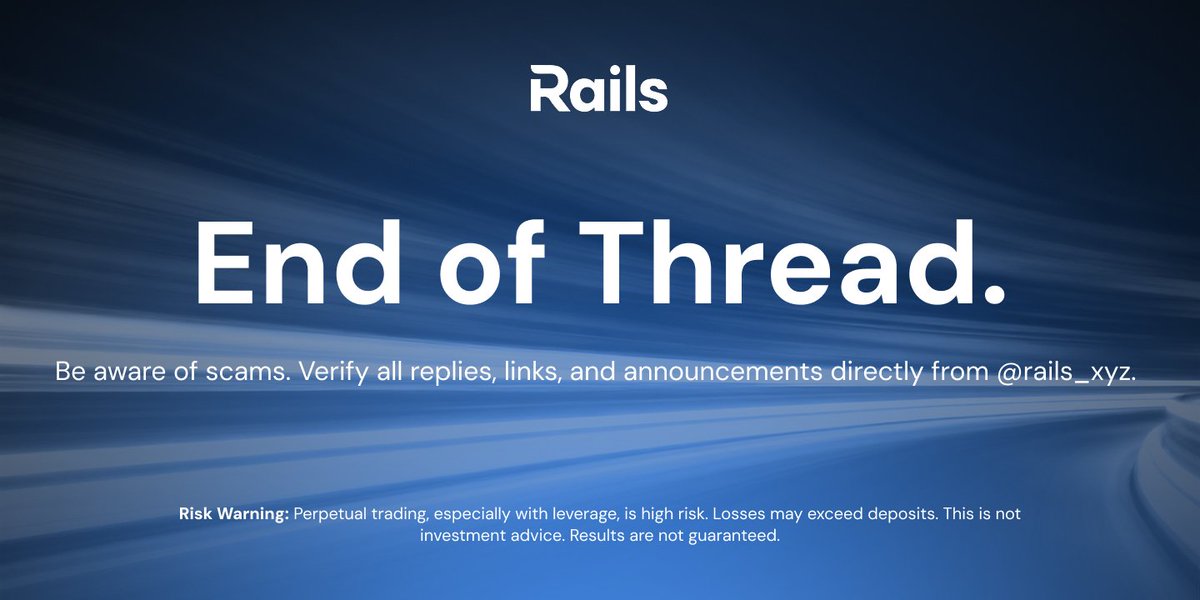 Rails

End of Thread.

Be aware of scams. Verify all replies, links, and announcements directly from @rails_xyz.

Risk Warning: Perpetual trading, especially with leverage, is high risk. Losses may exceed deposits. This is not investment advice. Results are not guaranteed.